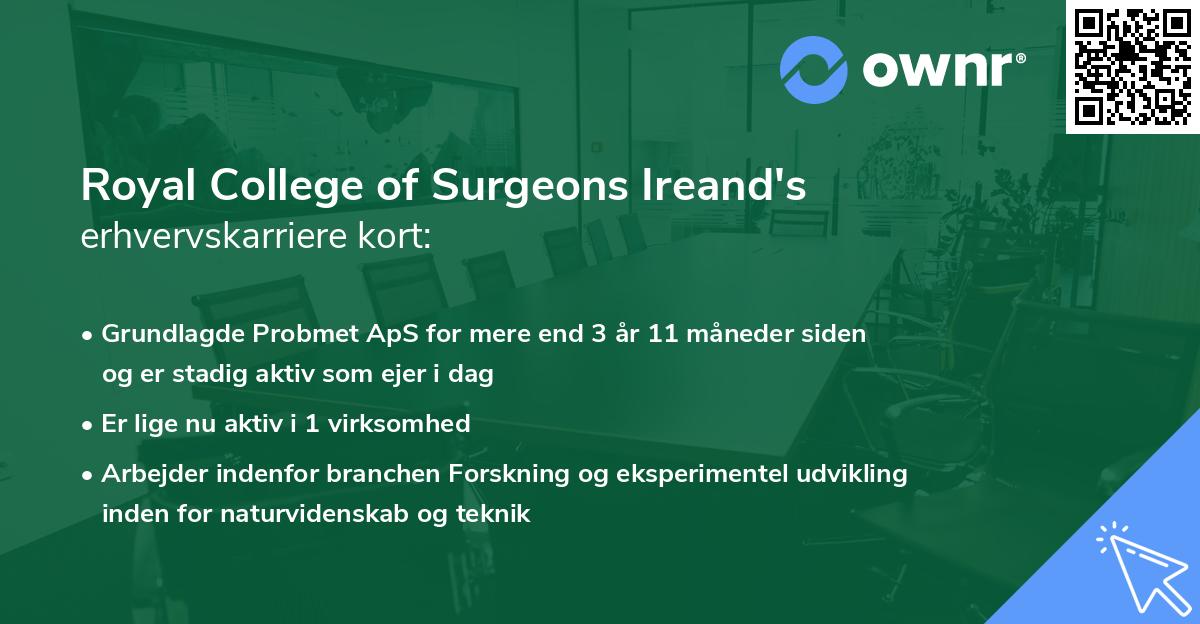 ownr®

Royal College of Surgeons Ireand's
erhvervskarriere kort:

• Grundlagde Probmet ApS for mere end 3 år 11 måneder siden og er stadig aktiv som ejer i dag
• Er lige nu aktiv i 1 virksomhed
• Arbejder indenfor branchen Forskning og eksperimentel udvikling inden for naturvidenskab og teknik